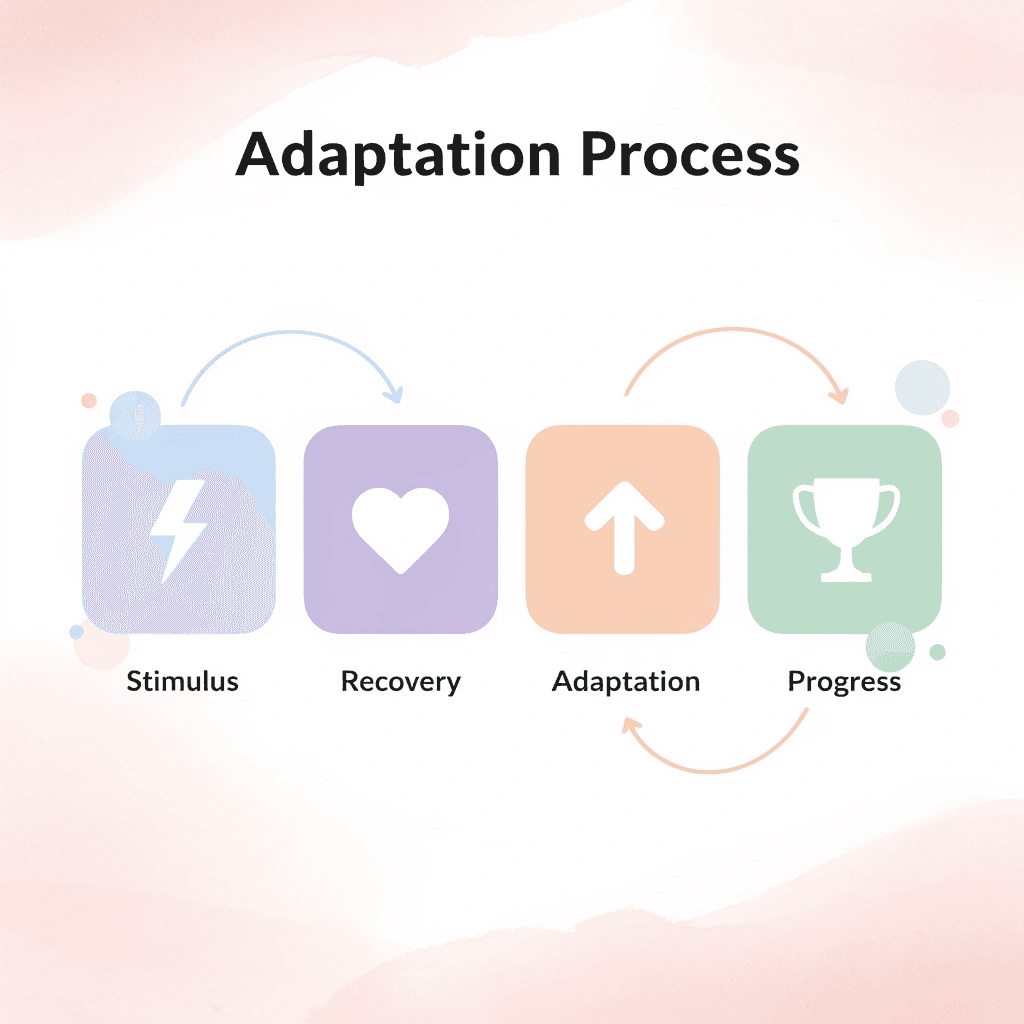 Adaptation Process

Stimulus

Recovery

Adaptation

Progress